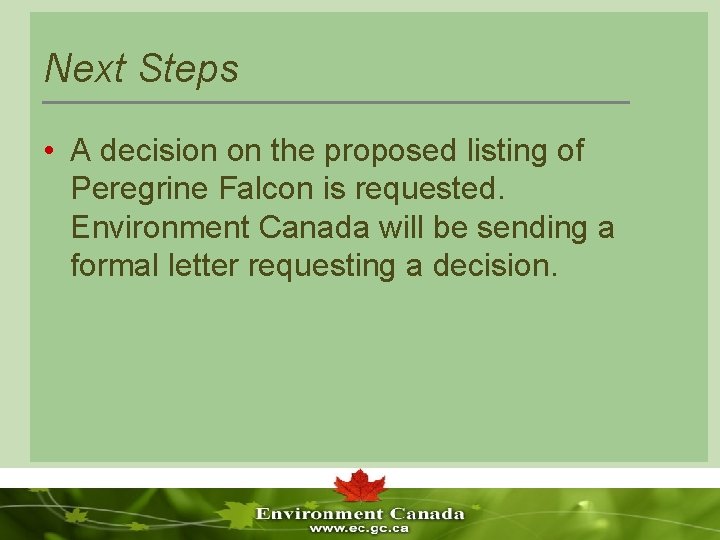 Next Steps

• A decision on the proposed listing of Peregrine Falcon is requested. Environment Canada will be sending a formal letter requesting a decision.

Environment Canada
www.ec.gc.ca